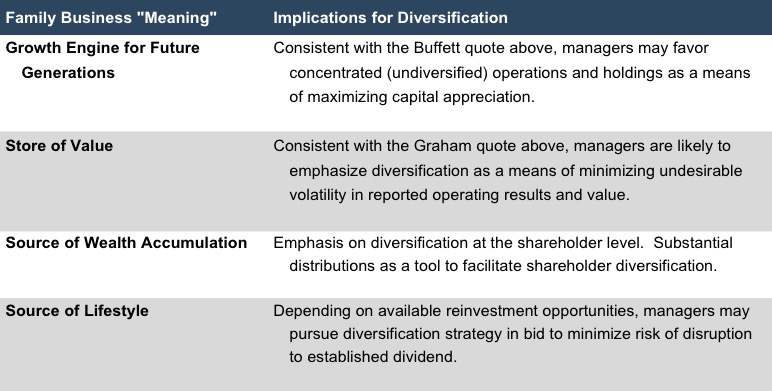 | Family Business "Meaning" | Implications for Diversification |
|---|---|
| Growth Engine for Future Generations | Consistent with the Buffett quote above, managers may favor concentrated (undiversified) operations and holdings as a means of maximizing capital appreciation. |
| Store of Value | Consistent with the Graham quote above, managers are likely to emphasize diversification as a means of minimizing undesirable volatility in reported operating results and value. |
| Source of Wealth Accumulation | Emphasis on diversification at the shareholder level. Substantial distributions as a tool to facilitate shareholder diversification. |
| Source of Lifestyle | Depending on available reinvestment opportunities, managers may pursue diversification strategy in bid to minimize risk of disruption to established dividend. |